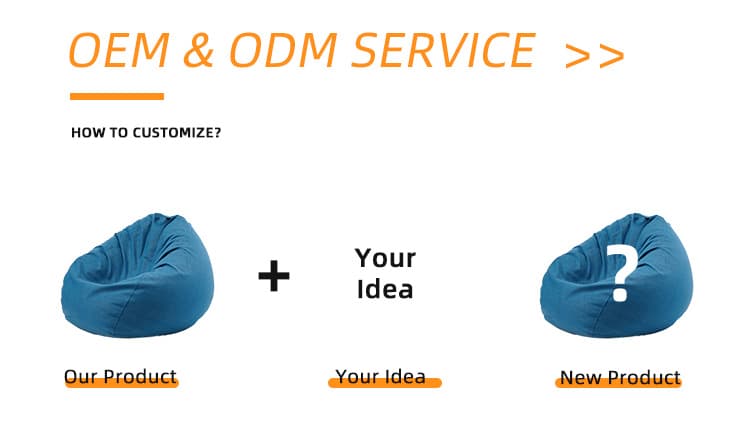 OEM & ODM SERVICE >>

HOW TO CUSTOMIZE?

+ Your Idea

?

Our Product

Your Idea

New Product